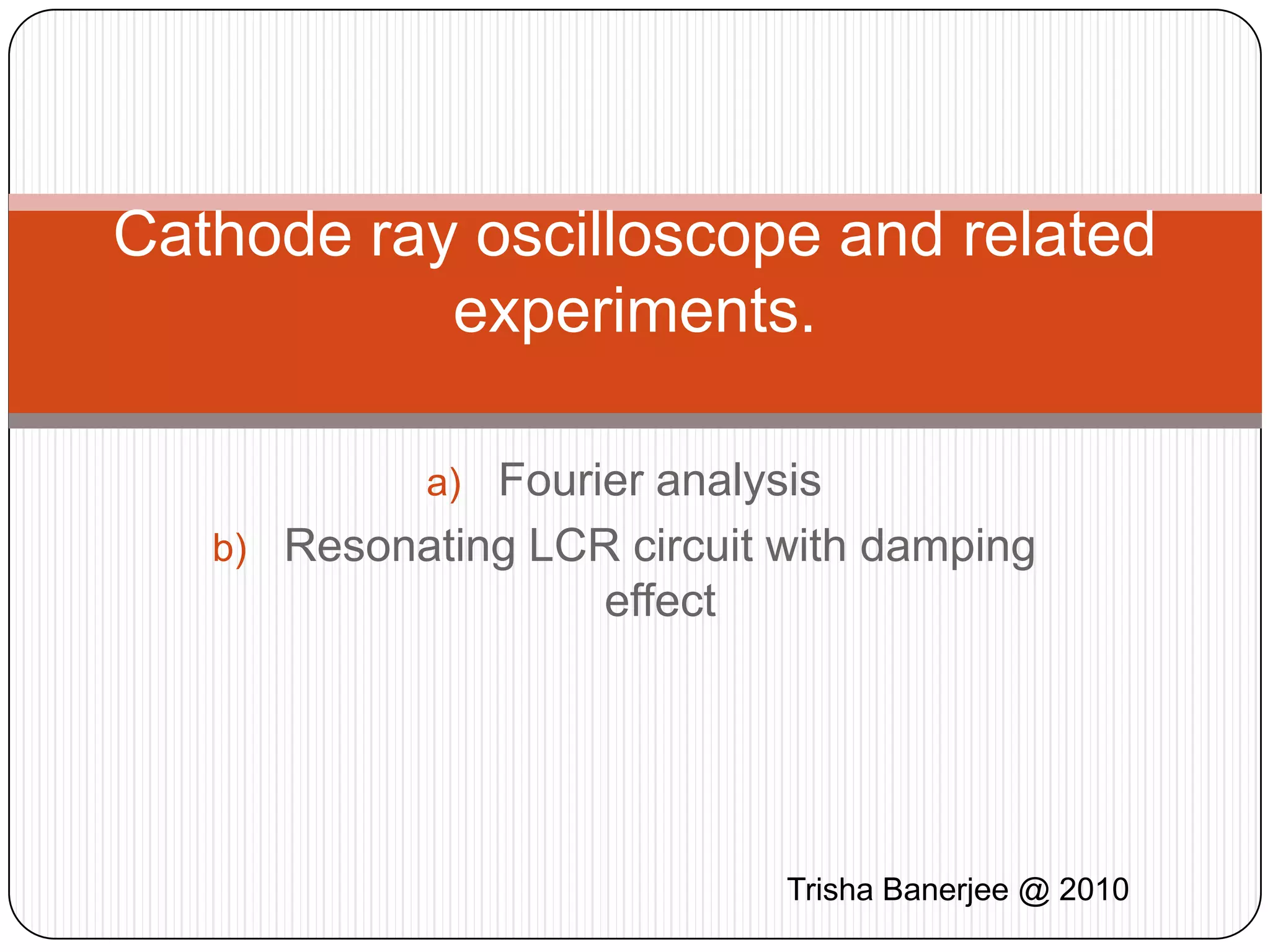 Cathode ray oscilloscope and related experiments.

a) Fourier analysis
b) Resonating LCR circuit with damping effect

Trisha Banerjee @ 2010